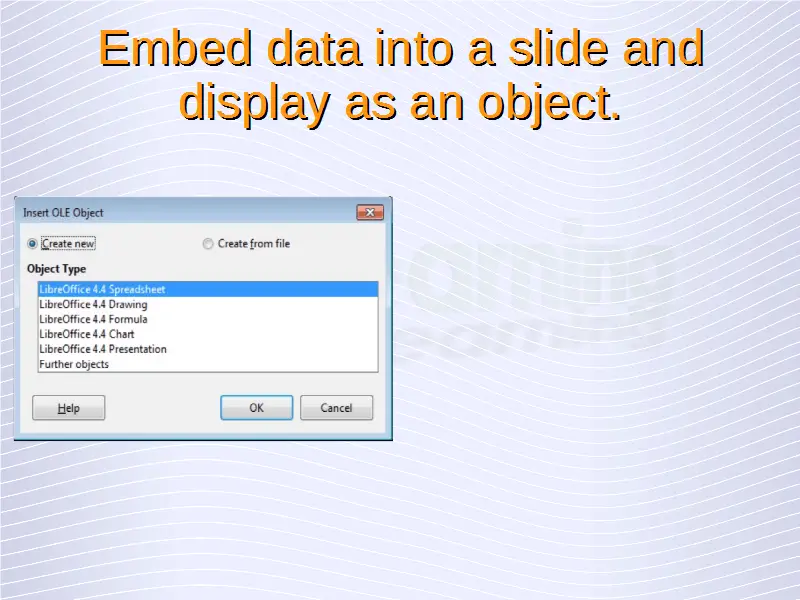 Embed data into a slide and display as an object.

Insert OLE Object

Create new

Create from file

Object Type

LibreOffice 4.4 Spreadsheet
LibreOffice 4.4 Drawing
LibreOffice 4.4 Formula
LibreOffice 4.4 Chart
LibreOffice 4.4 Presentation
Further objects

Help

OK

Cancel